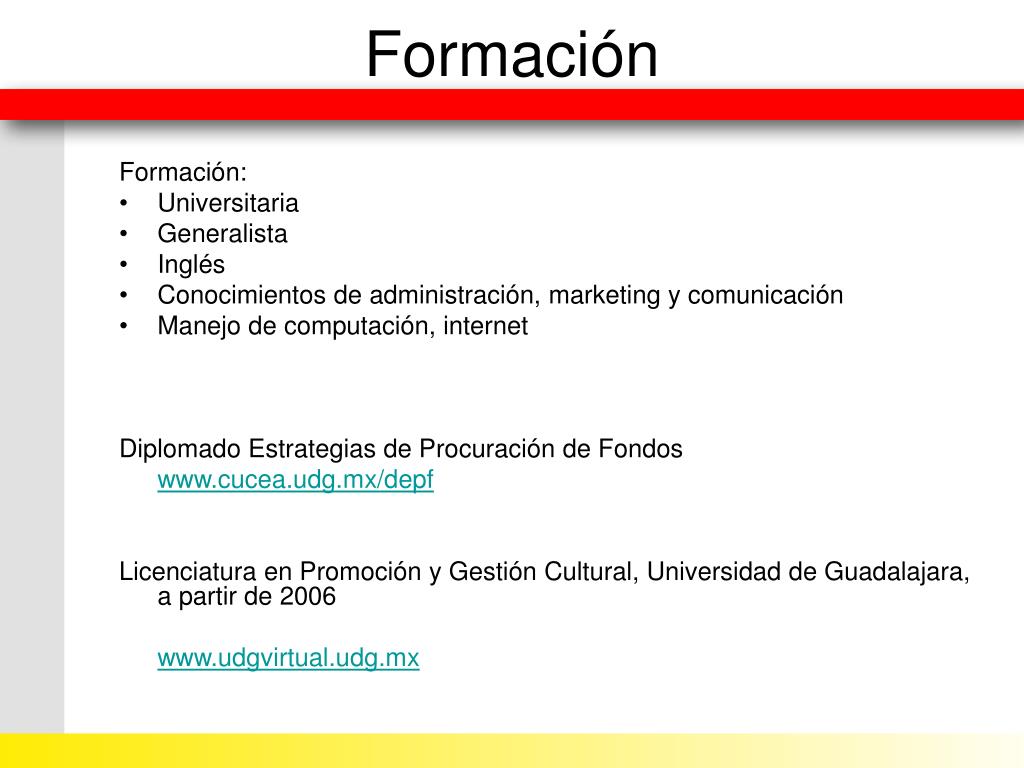 Formación

Formación:
• Universitaria
• Generalista
• Inglés
• Conocimientos de administración, marketing y comunicación
• Manejo de computación, internet

Diplomado Estrategias de Procuración de Fondos
www.cucea.udg.mx/depf

Licenciatura en Promoción y Gestión Cultural, Universidad de Guadalajara, a partir de 2006

www.udgvirtual.udg.mx